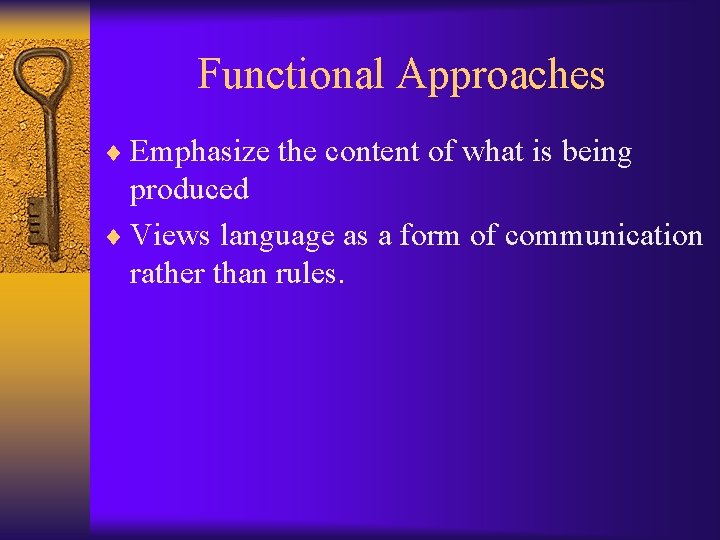 Functional Approaches

♦ Emphasize the content of what is being produced

♦ Views language as a form of communication rather than rules.